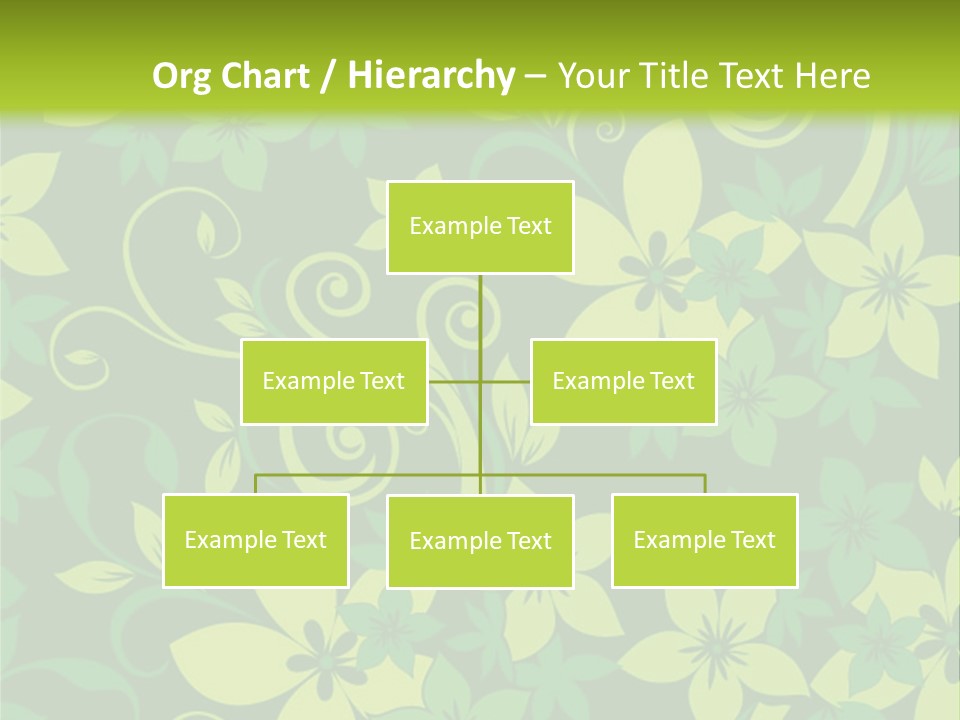 Org Chart / Hierarchy – Your Title Text Here

Example Text

Example Text

Example Text

Example Text

Example Text

Example Text